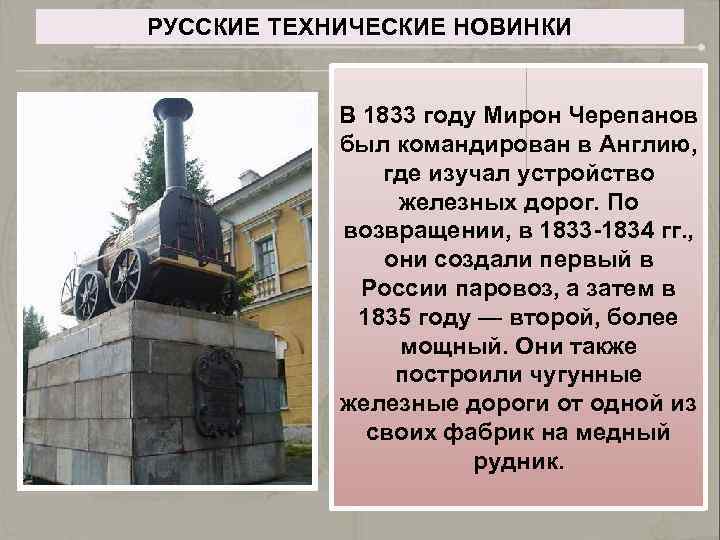 РУССКИЕ ТЕХНИЧЕСКИЕ НОВИНКИ

В 1833 году Мирон Черепанов был командирован в Англию, где изучал устройство железных дорог. По возвращении, в 1833-1834 гг., они создали первый в России паровоз, а затем в 1835 году — второй, более мощный. Они также построили чугунные железные дороги от одной из своих фабрик на медный рудник.